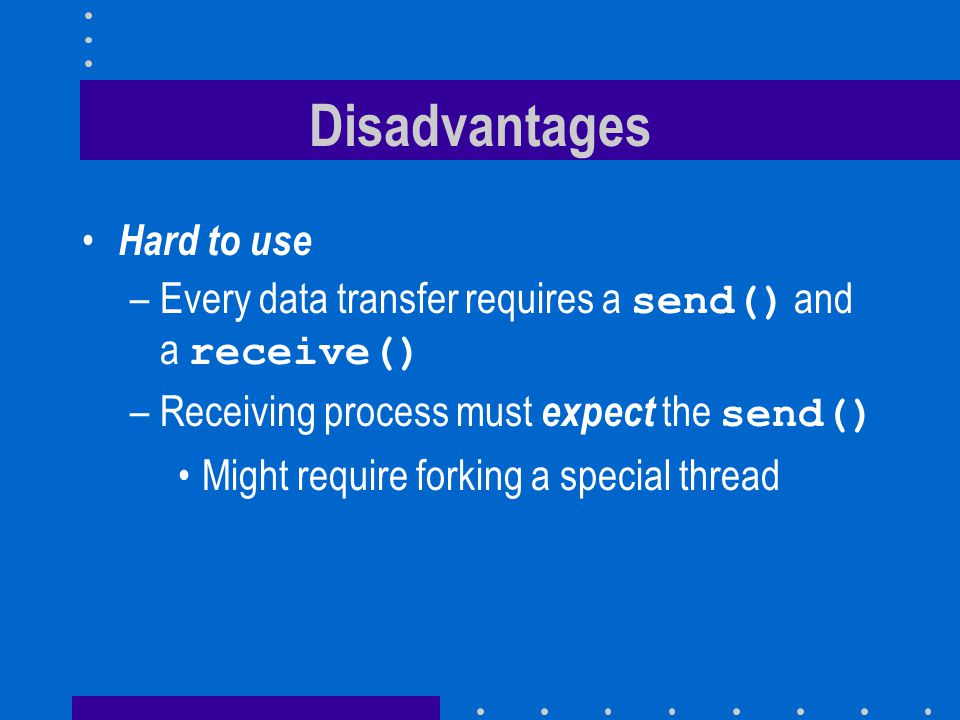 Disadvantages

• Hard to use

– Every data transfer requires a send() and a receive()

– Receiving process must expect the send()

• Might require forking a special thread